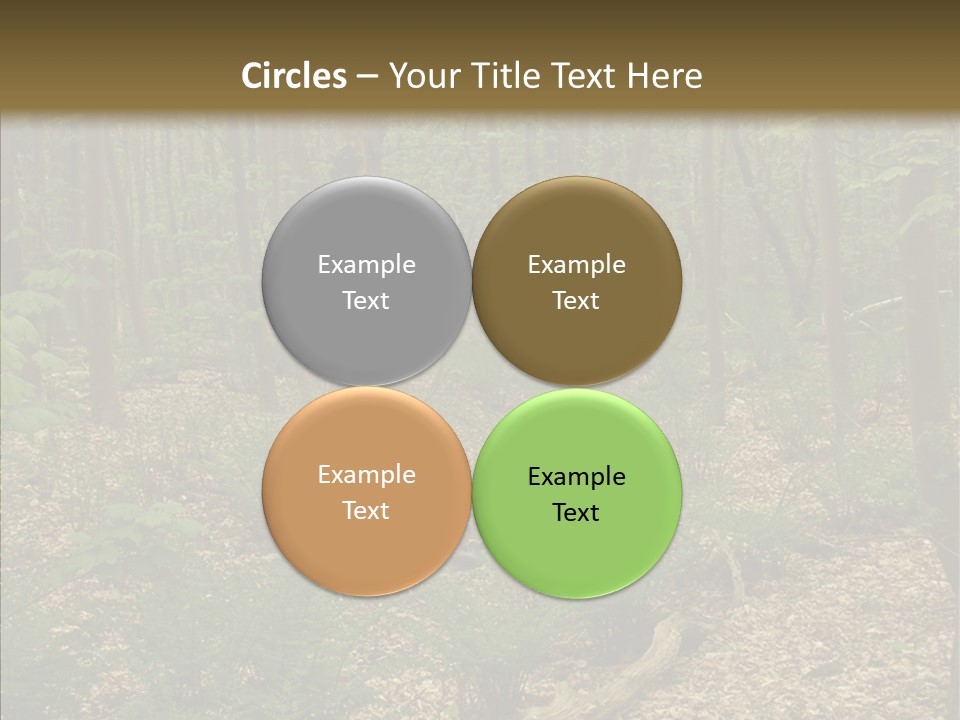 Circles – Your Title Text Here

Example Text

Example Text

Example Text

Example Text